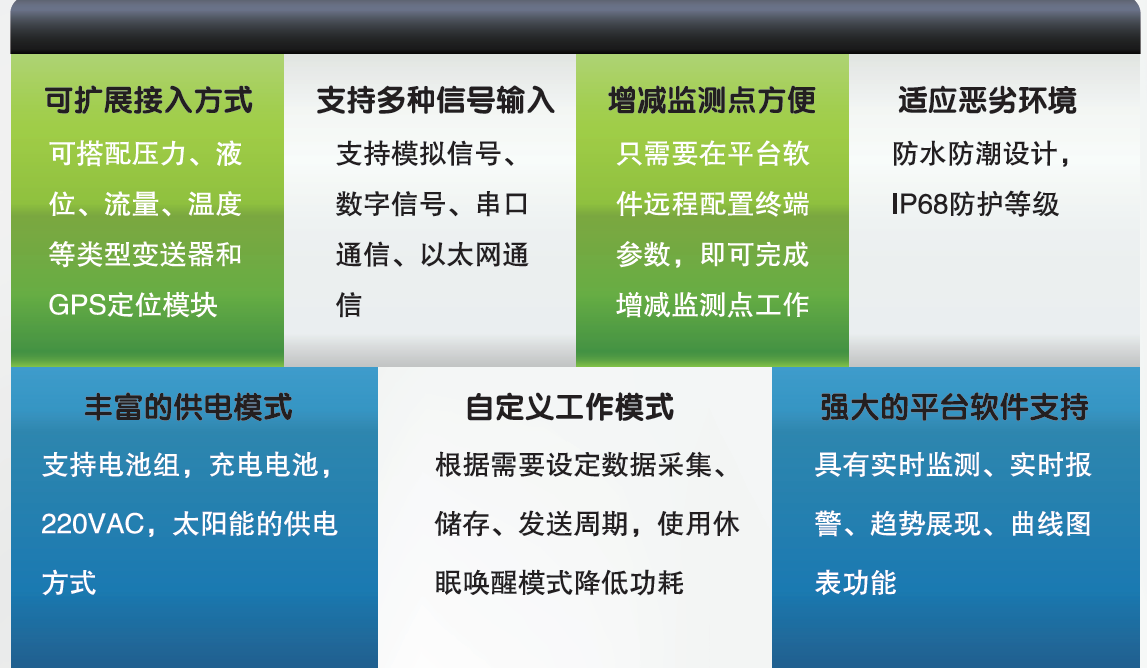 可扩展接入方式

可搭配压力、液位、流量、温度等类型变送器和GPS定位模块

支持多种信号输入

支持模拟信号、数字信号、串口通信、以太网通信

增减监测点方便

只需要在平台软件远程配置终端参数，即可完成增减监测点工作

适应恶劣环境

防水防潮设计，IP68防护等级

丰富的供电模式

支持电池组，充电电池，220VAC，太阳能的供电方式

自定义工作模式

根据需要设定数据采集、储存、发送周期，使用休眠唤醒模式降低功耗

强大的平台软件支持

具有实时监测、实时报警、趋势展现、曲线图表功能